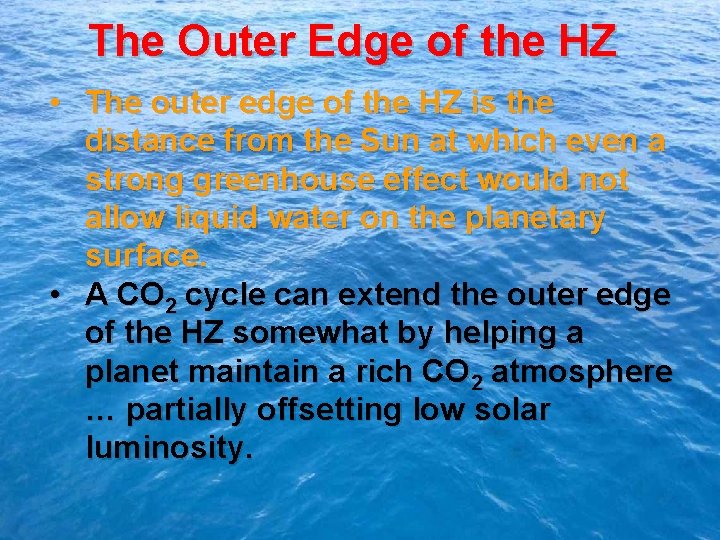 The Outer Edge of the HZ

• The outer edge of the HZ is the distance from the Sun at which even a strong greenhouse effect would not allow liquid water on the planetary surface.

• A $CO_2$ cycle can extend the outer edge of the HZ somewhat by helping a planet maintain a rich $CO_2$ atmosphere … partially offsetting low solar luminosity.